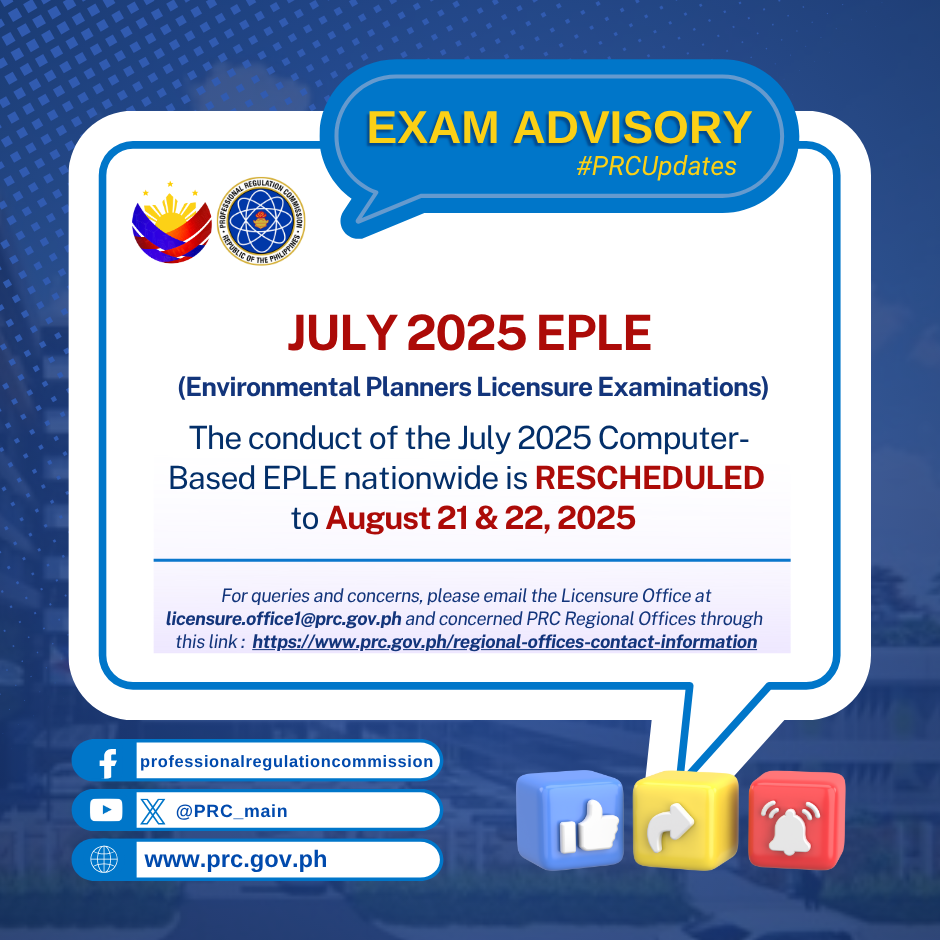 EXAM ADVISORY
#PRCUpdates

PROFESSIONAL REGULATION COMMISSION
REPUBLIC OF THE PHILIPPINES

JULY 2025 EPLE

(Environmental Planners Licensure Examinations)

The conduct of the July 2025 Computer-Based EPLE nationwide is RESCHEDULED to August 21 & 22, 2025

For queries and concerns, please email the Licensure Office at licensure.office1@prc.gov.ph and concerned PRC Regional Offices through this link : https://www.prc.gov.ph/regional-offices-contact-information

professionalregulationcommission
@PRC_main
www.prc.gov.ph